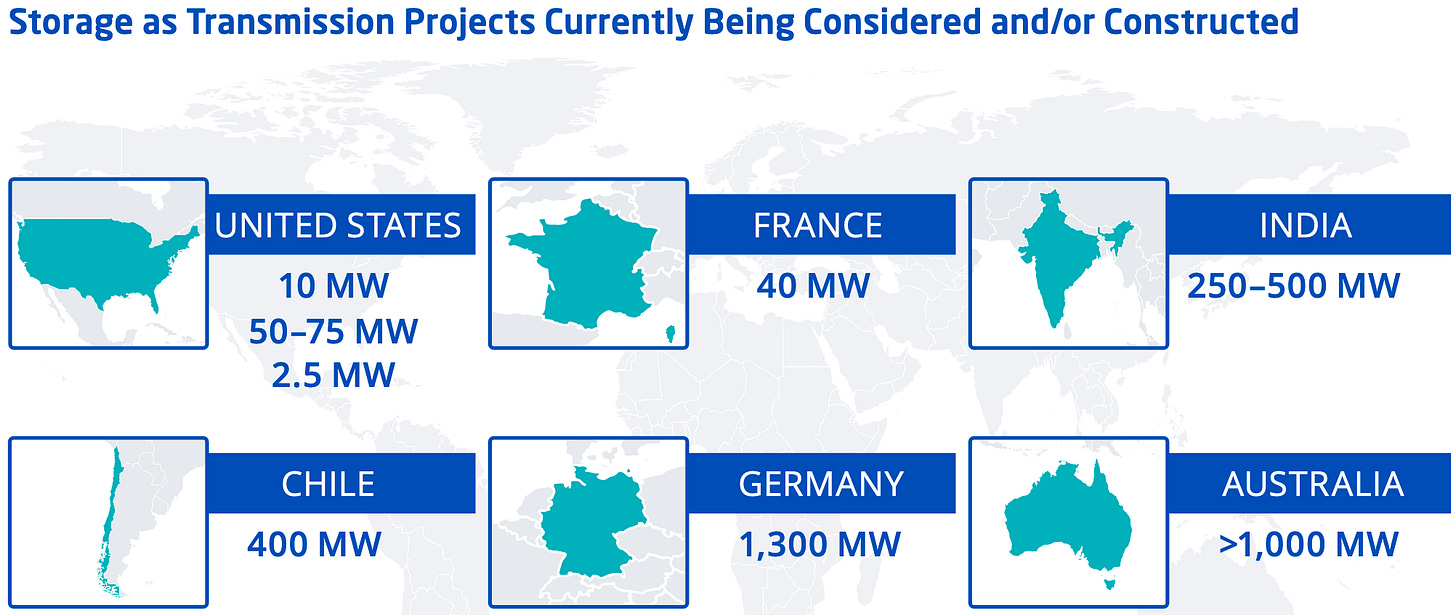 Storage as Transmission Projects Currently Being Considered and/or Constructed

UNITED STATES
10 MW
50–75 MW
2.5 MW

FRANCE
40 MW

INDIA
250–500 MW

CHILE
400 MW

GERMANY
1,300 MW

AUSTRALIA
>1,000 MW